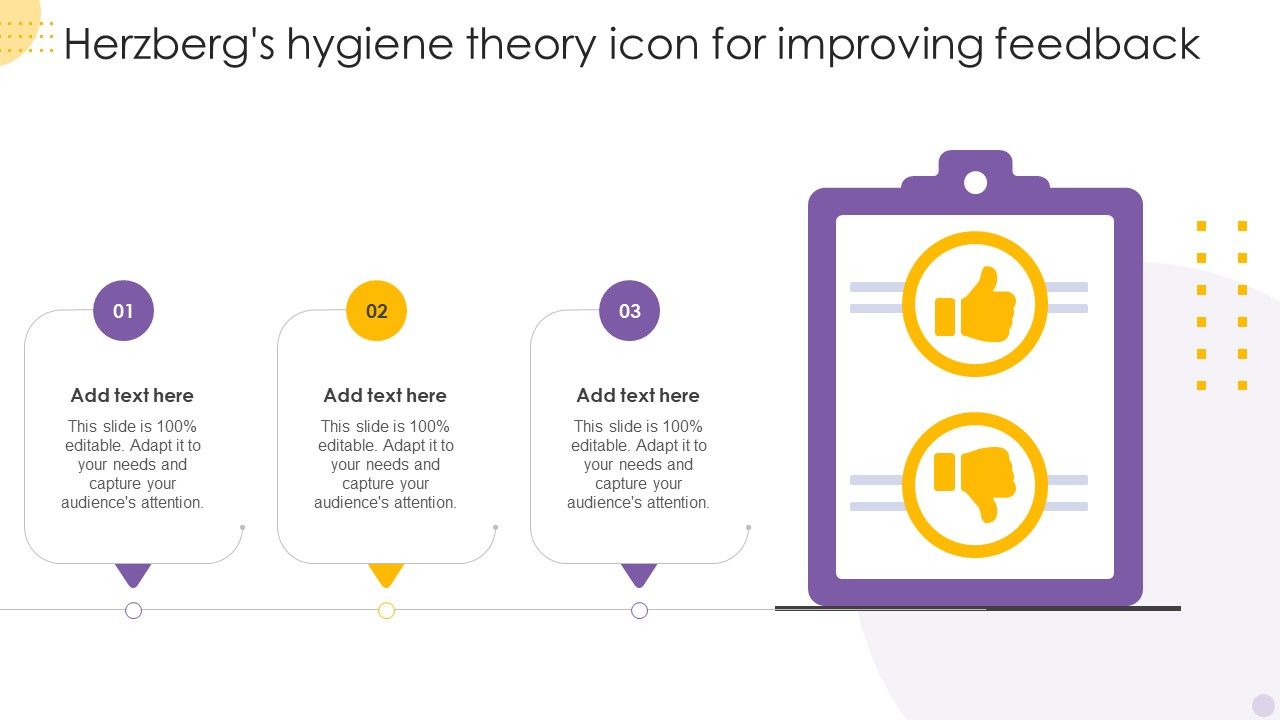 Herzberg's hygiene theory icon for improving feedback

01

Add text here

This slide is 100% editable. Adapt it to your needs and capture your audience's attention.

02

Add text here

This slide is 100% editable. Adapt it to your needs and capture your audience's attention.

03

Add text here

This slide is 100% editable. Adapt it to your needs and capture your audience's attention.